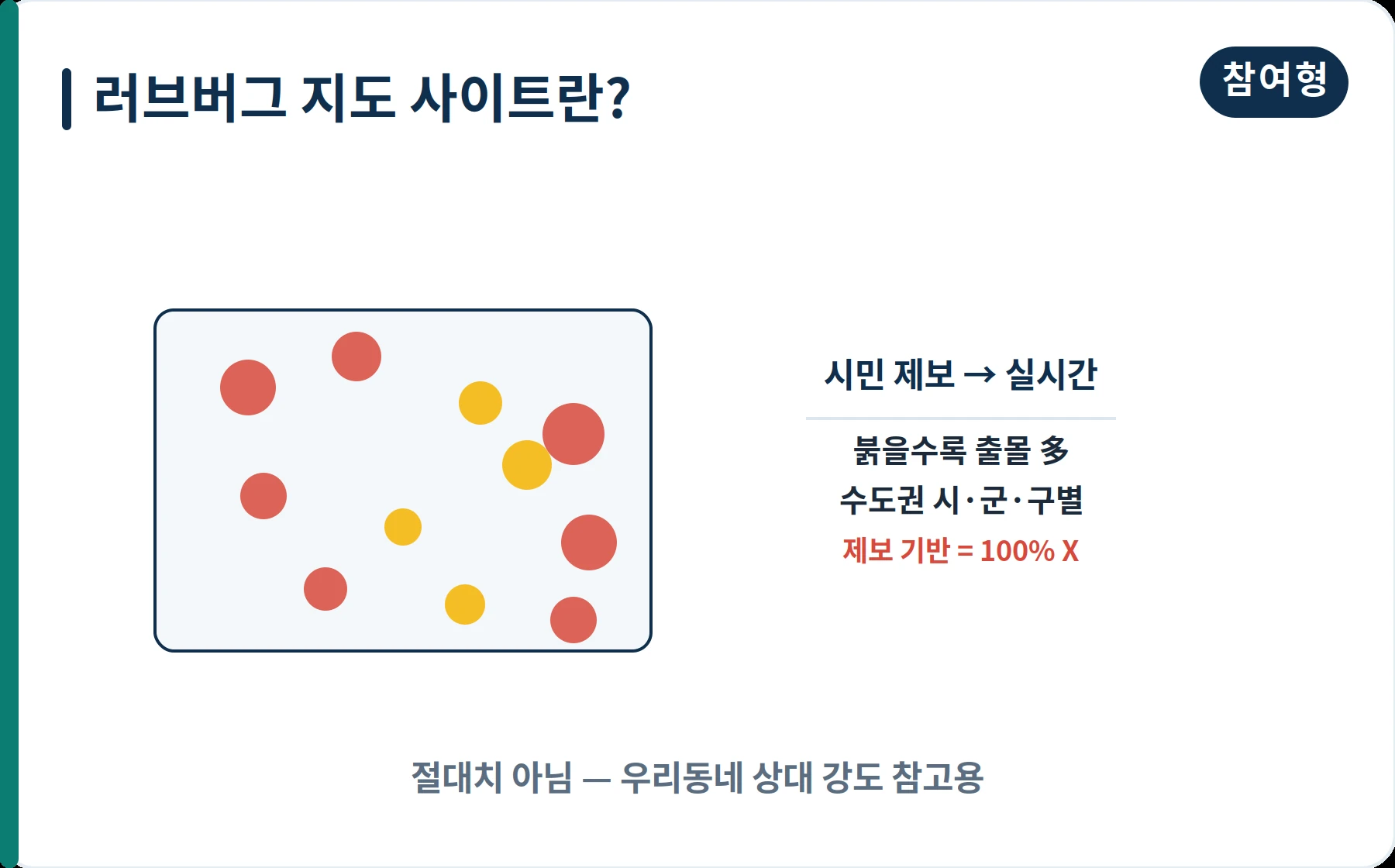 러브버그 지도 사이트란?

참여형

시민 제보 → 실시간

붉을수록 출몰 多

수도권 시·군·구별

제보 기반 = 100% X

절대치 아님 — 우리동네 상대 강도 참고용